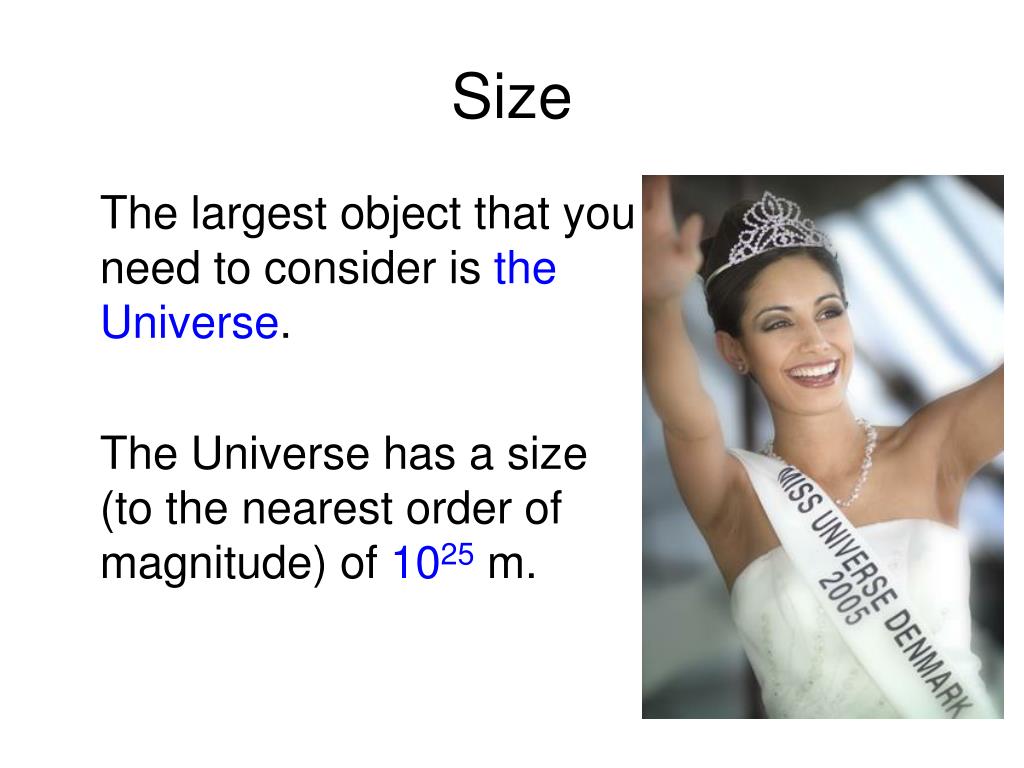 Size

The largest object that you need to consider is the Universe.

The Universe has a size (to the nearest order of magnitude) of $10^{25}$ m.

MISS UNIVERSE DENMARK 2005